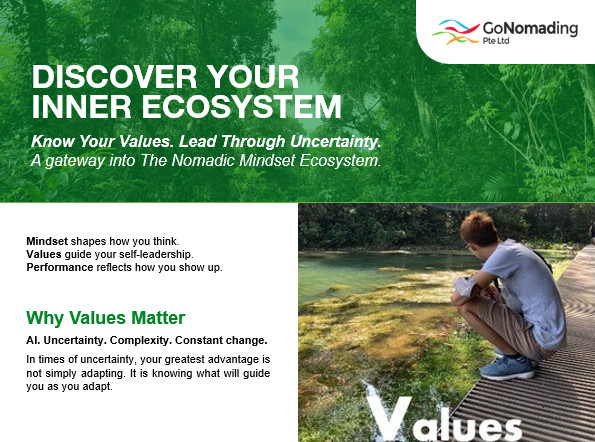 GoNomading
Pte Ltd

DISCOVER YOUR INNER ECOSYSTEM

Know Your Values. Lead Through Uncertainty.
A gateway into The Nomadic Mindset Ecosystem.

Mindset shapes how you think.
Values guide your self-leadership.
Performance reflects how you show up.

Why Values Matter

AI. Uncertainty. Complexity. Constant change.

In times of uncertainty, your greatest advantage is not simply adapting. It is knowing what will guide you as you adapt.

Values